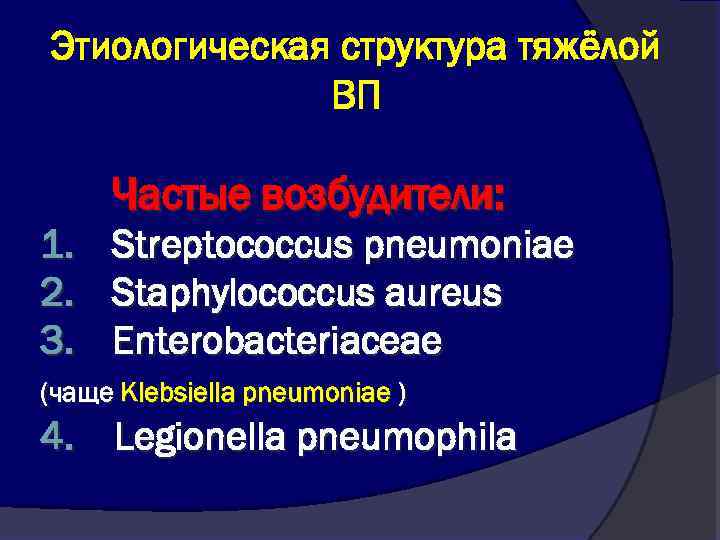 Этиологическая структура тяжёлой ВП

Частые возбудители:

1. Streptococcus pneumoniae
2. Staphylococcus aureus
3. Enterobacteriaceae

(чаще Klebsiella pneumoniae )

4. Legionella pneumophila